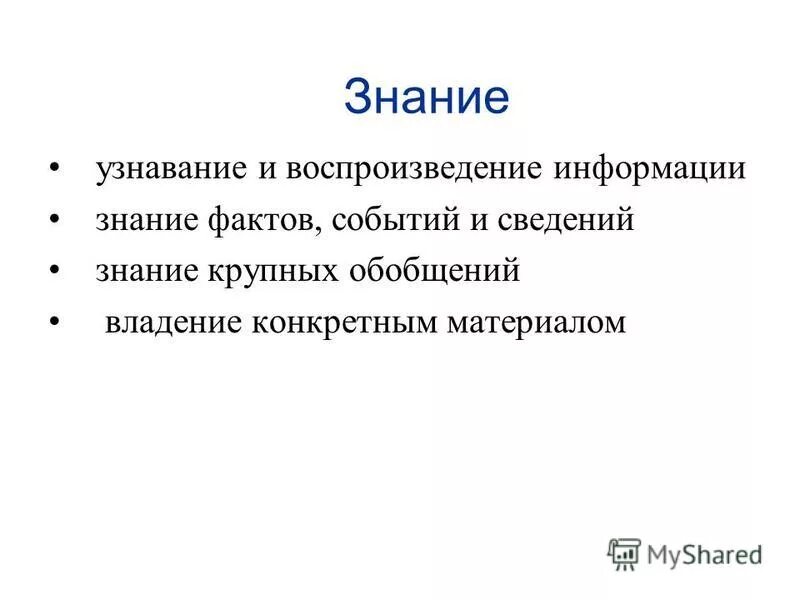 Знание

• узнавание и воспроизведение информации
• знание фактов, событий и сведений
• знание крупных обобщений
• владение конкретным материалом

MyShared